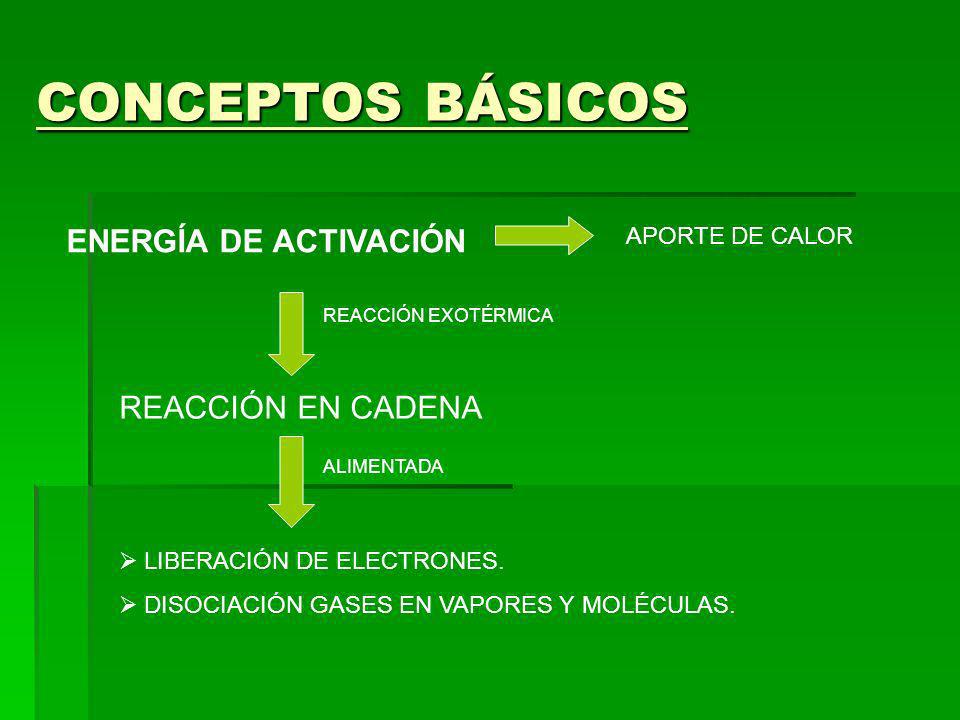 CONCEPTOS BÁSICOS

ENERGÍA DE ACTIVACIÓN

APORTE DE CALOR

REACCIÓN EXOTÉRMICA

REACCIÓN EN CADENA

ALIMENTADA

➢ LIBERACIÓN DE ELECTRONES.

➢ DISOCIACIÓN GASES EN VAPORES Y MOLÉCULAS.